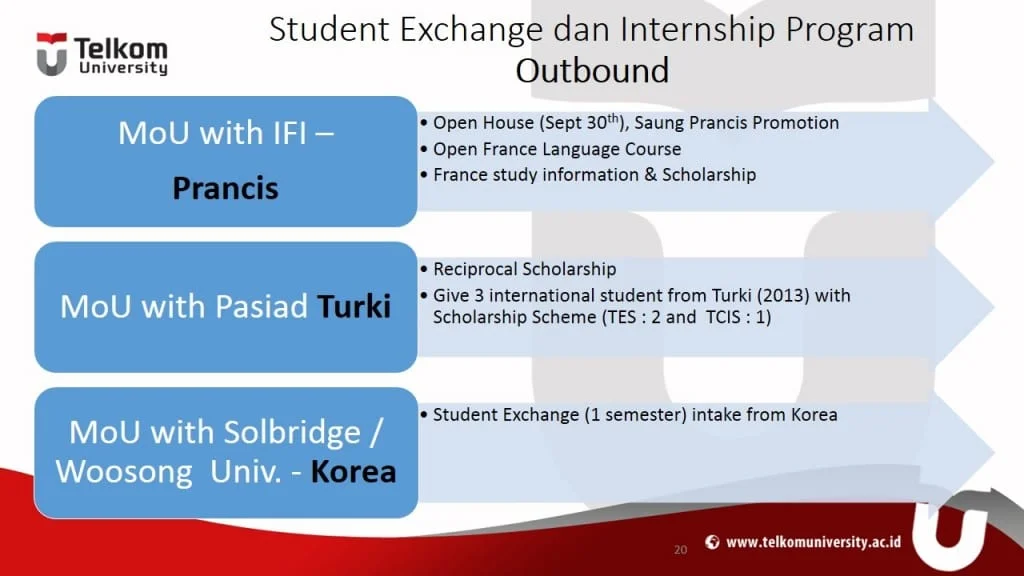 Telkom University

Student Exchange dan Internship Program Outbound

MoU with IFI – Prancis

• Open House (Sept 30$^{th}$), Saung Prancis Promotion
• Open France Language Course
• France study information & Scholarship

MoU with Pasiad Turki

• Reciprocal Scholarship
• Give 3 international student from Turki (2013) with Scholarship Scheme (TES : 2 and TCIS : 1)

MoU with Solbridge / Woosong Univ. - Korea

• Student Exchange (1 semester) intake from Korea

20

www.telkomuniversity.ac.id